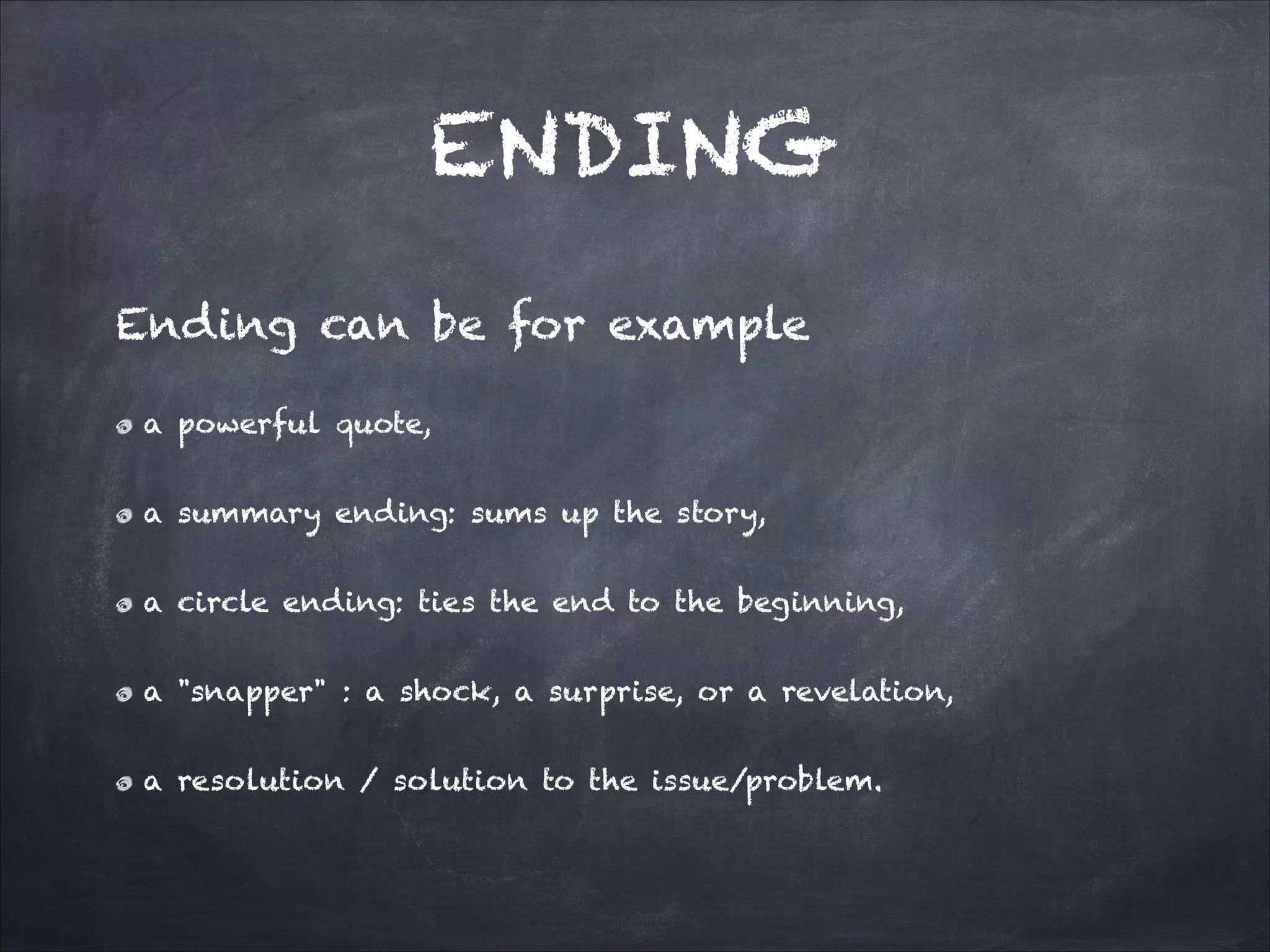 ENDING

Ending can be for example

a powerful quote,

a summary ending: sums up the story,

a circle ending: ties the end to the beginning,

a "snapper" : a shock, a surprise, or a revelation,

a resolution / solution to the issue/problem.